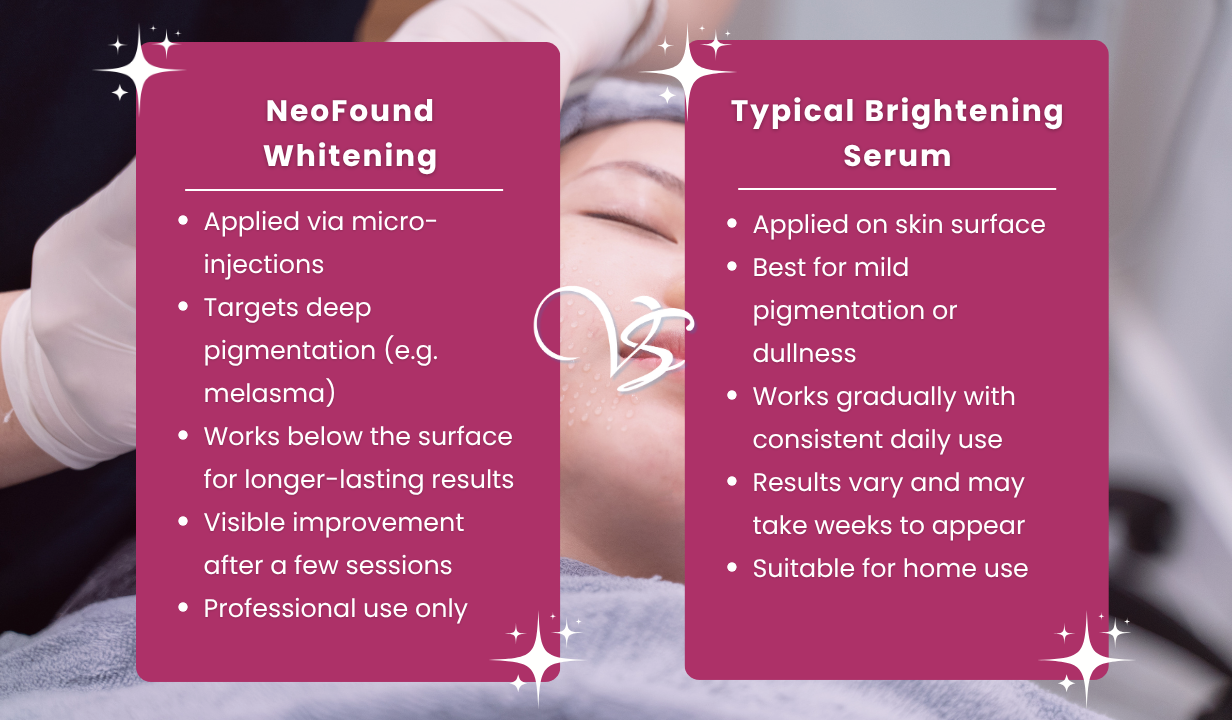 NeoFound Whitening

- Applied via micro-injections
- Targets deep pigmentation (e.g. melasma)
- Works below the surface for longer-lasting results
- Visible improvement after a few sessions
- Professional use only

VS

Typical Brightening Serum

- Applied on skin surface
- Best for mild pigmentation or dullness
- Works gradually with consistent daily use
- Results vary and may take weeks to appear
- Suitable for home use